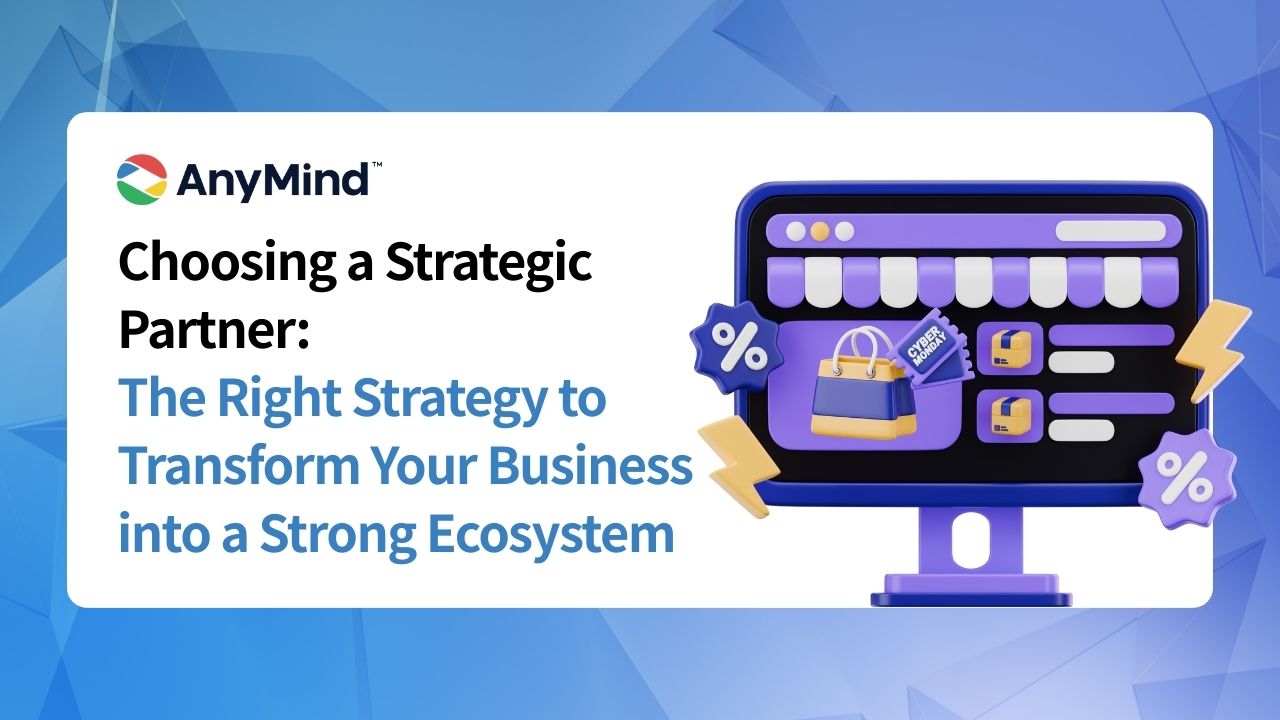 AnyMind™

Choosing a Strategic Partner:
The Right Strategy to Transform Your Business into a Strong Ecosystem

%

CYBER MONDAY

%